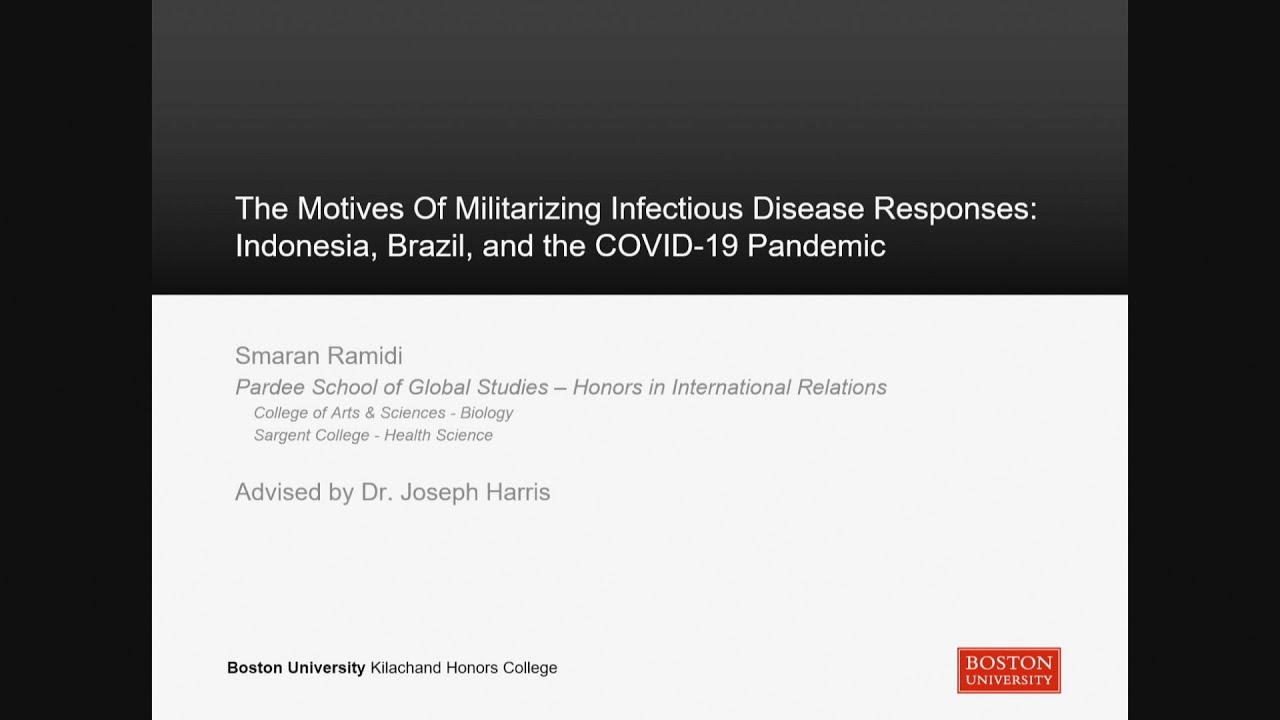 The Motives Of Militarizing Infectious Disease Responses: Indonesia, Brazil, and the COVID-19 Pandemic

Smaran Ramidi
Pardee School of Global Studies – Honors in International Relations
College of Arts & Sciences - Biology
Sargent College - Health Science

Advised by Dr. Joseph Harris

Boston University Kilachand Honors College

BOSTON
UNIVERSITY